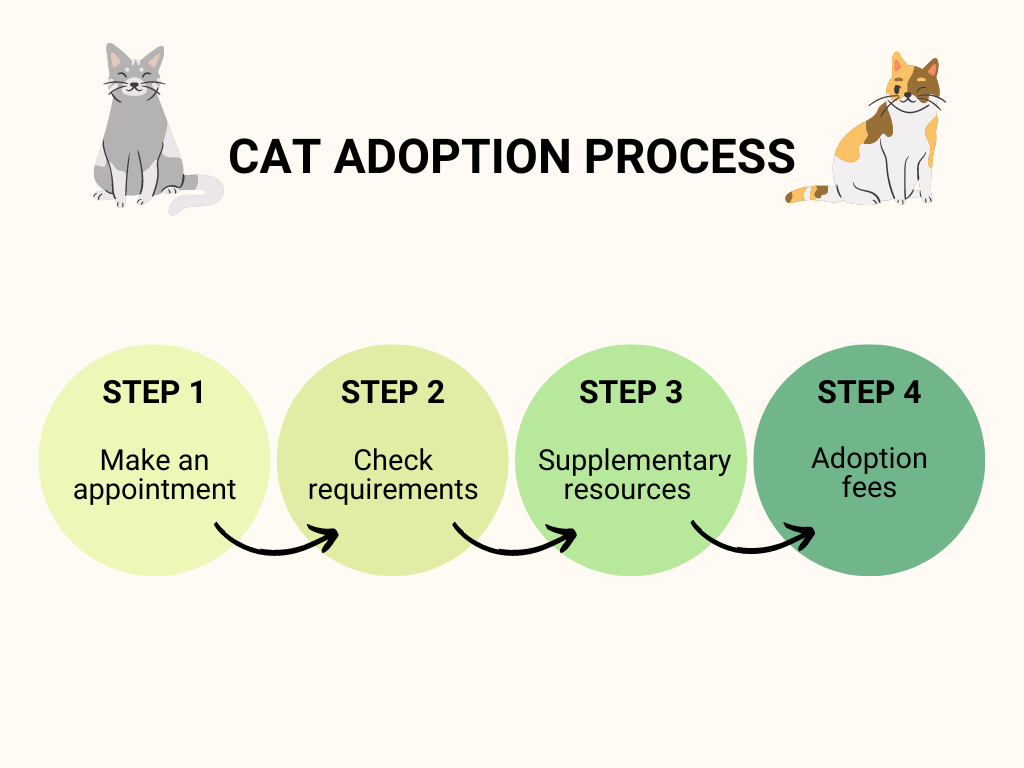 CAT ADOPTION PROCESS

STEP 1
Make an appointment

STEP 2
Check requirements

STEP 3
Supplementary resources

STEP 4
Adoption fees